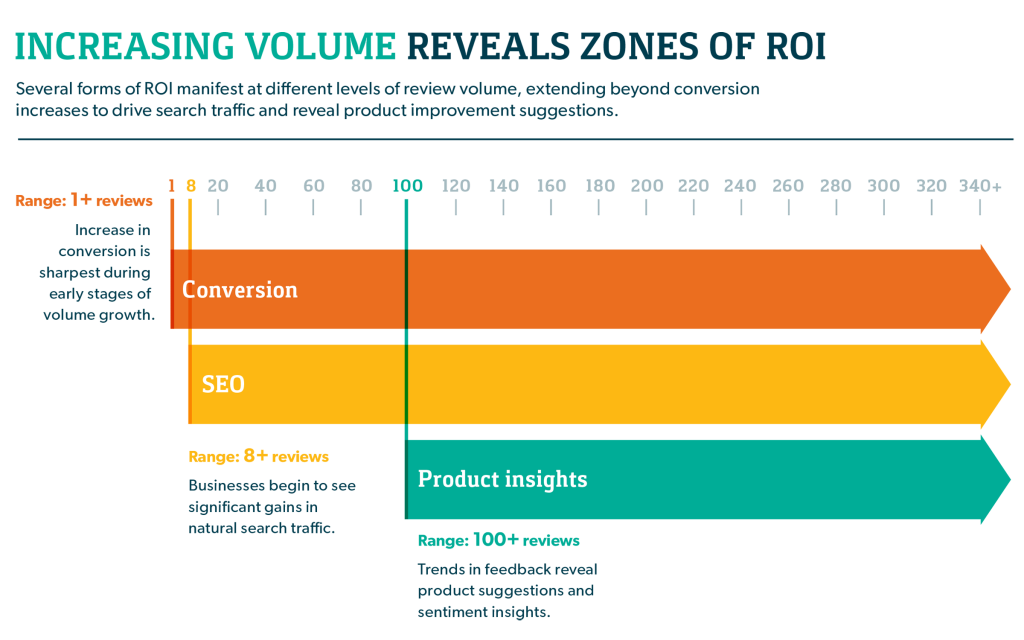 INCREASING VOLUME REVEALS ZONES OF ROI

Several forms of ROI manifest at different levels of review volume, extending beyond conversion increases to drive search traffic and reveal product improvement suggestions.

1 8 20 40 60 80 100 120 140 160 180 200 220 240 260 280 300 320 340+

Range: 1+ reviews

Increase in conversion is sharpest during early stages of volume growth.

Conversion

SEO

Range: 8+ reviews

Businesses begin to see significant gains in natural search traffic.

Product insights

Range: 100+ reviews

Trends in feedback reveal product suggestions and sentiment insights.